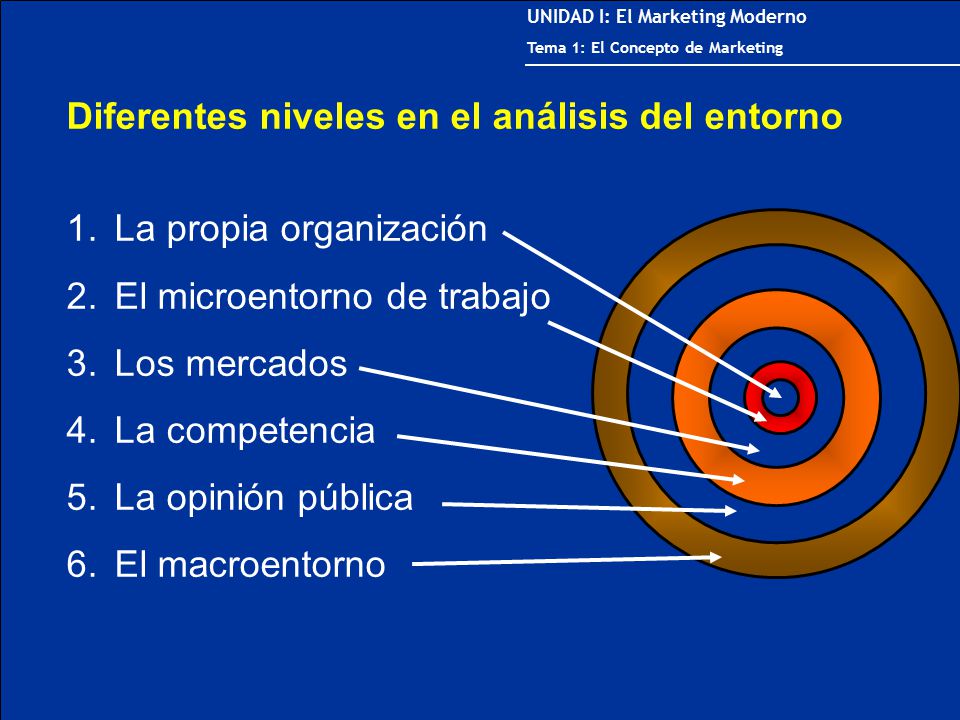 UNIDAD I: El Marketing Moderno
Tema 1: El Concepto de Marketing

Diferentes niveles en el análisis del entorno

1. La propia organización
2. El microentorno de trabajo
3. Los mercados
4. La competencia
5. La opinión pública
6. El macroentorno